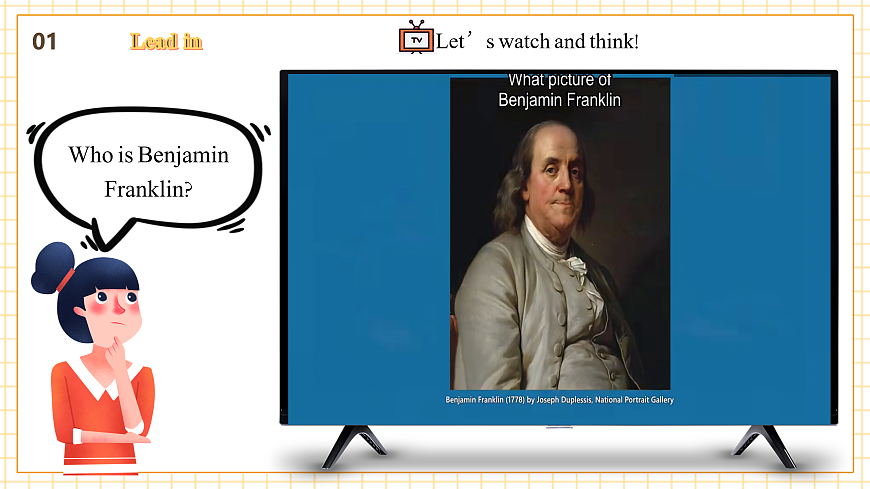 01

Lead in

TV

Let’s watch and think!

Who is Benjamin Franklin?

What picture of Benjamin Franklin

Benjamin Franklin (1778) by Joseph Duplessis, National Portrait Gallery